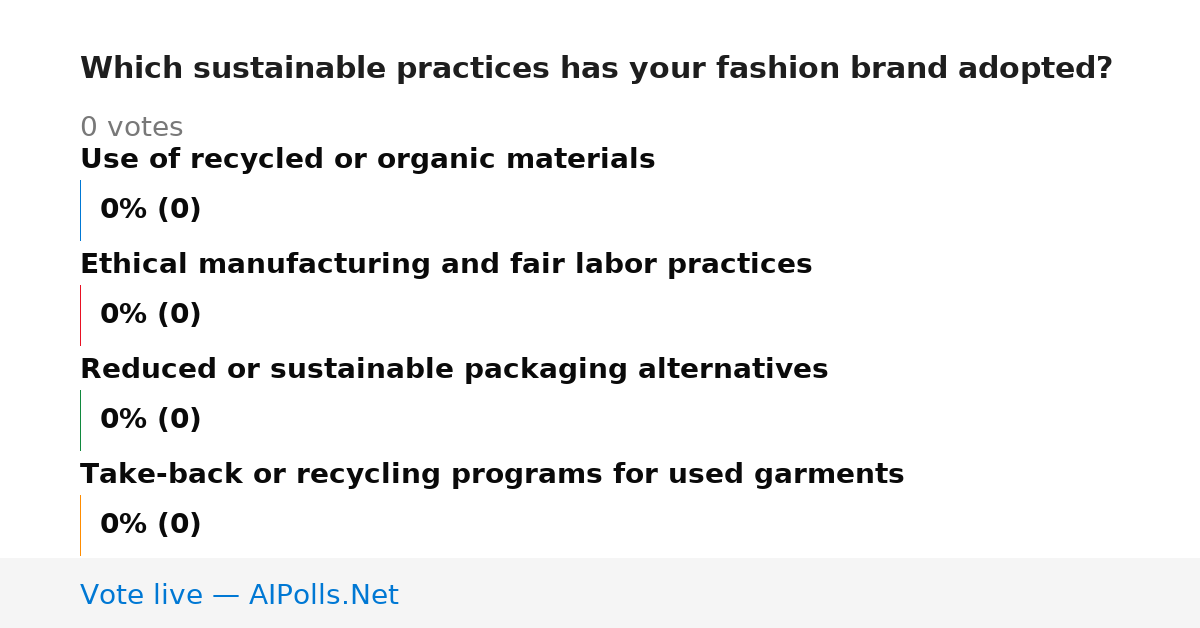 Which sustainable practices has your fashion brand adopted?

0 votes

Use of recycled or organic materials

0% (0)

Ethical manufacturing and fair labor practices

0% (0)

Reduced or sustainable packaging alternatives

0% (0)

Take-back or recycling programs for used garments

0% (0)

Vote live — AIPolls.Net